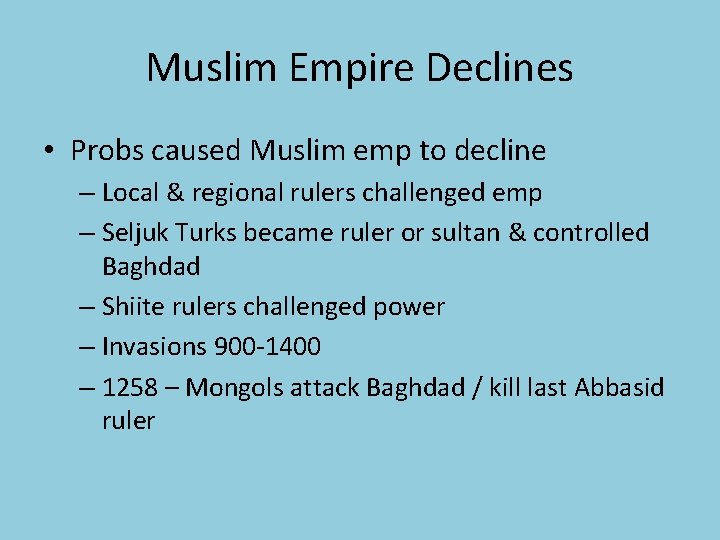 Muslim Empire Declines

• Probs caused Muslim emp to decline
– Local & regional rulers challenged emp
– Seljuk Turks became ruler or sultan & controlled Baghdad
– Shiite rulers challenged power
– Invasions 900-1400
– 1258 – Mongols attack Baghdad / kill last Abbasid ruler